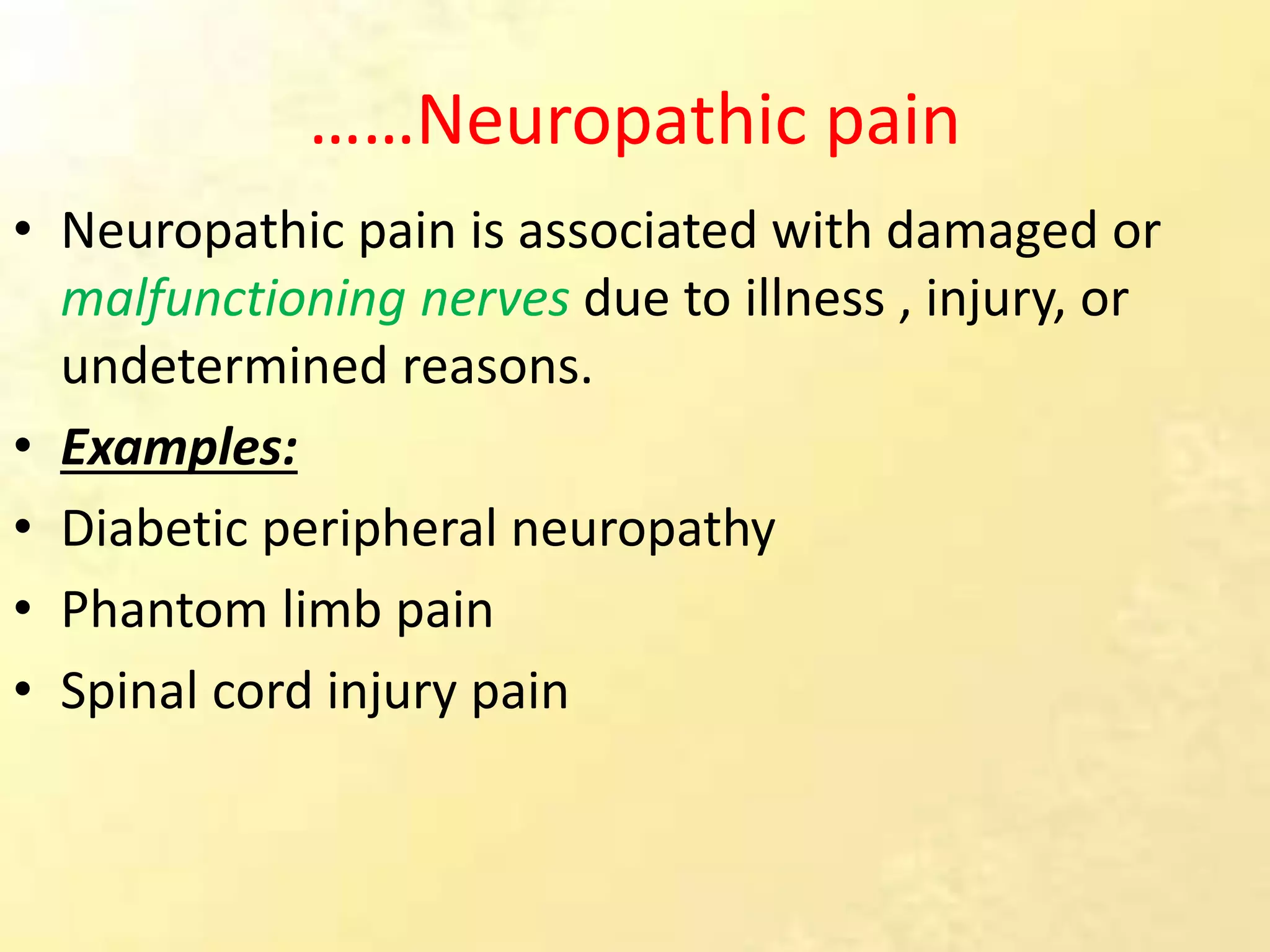 ……Neuropathic pain

• Neuropathic pain is associated with damaged or malfunctioning nerves due to illness , injury, or undetermined reasons.
• Examples:
• Diabetic peripheral neuropathy
• Phantom limb pain
• Spinal cord injury pain